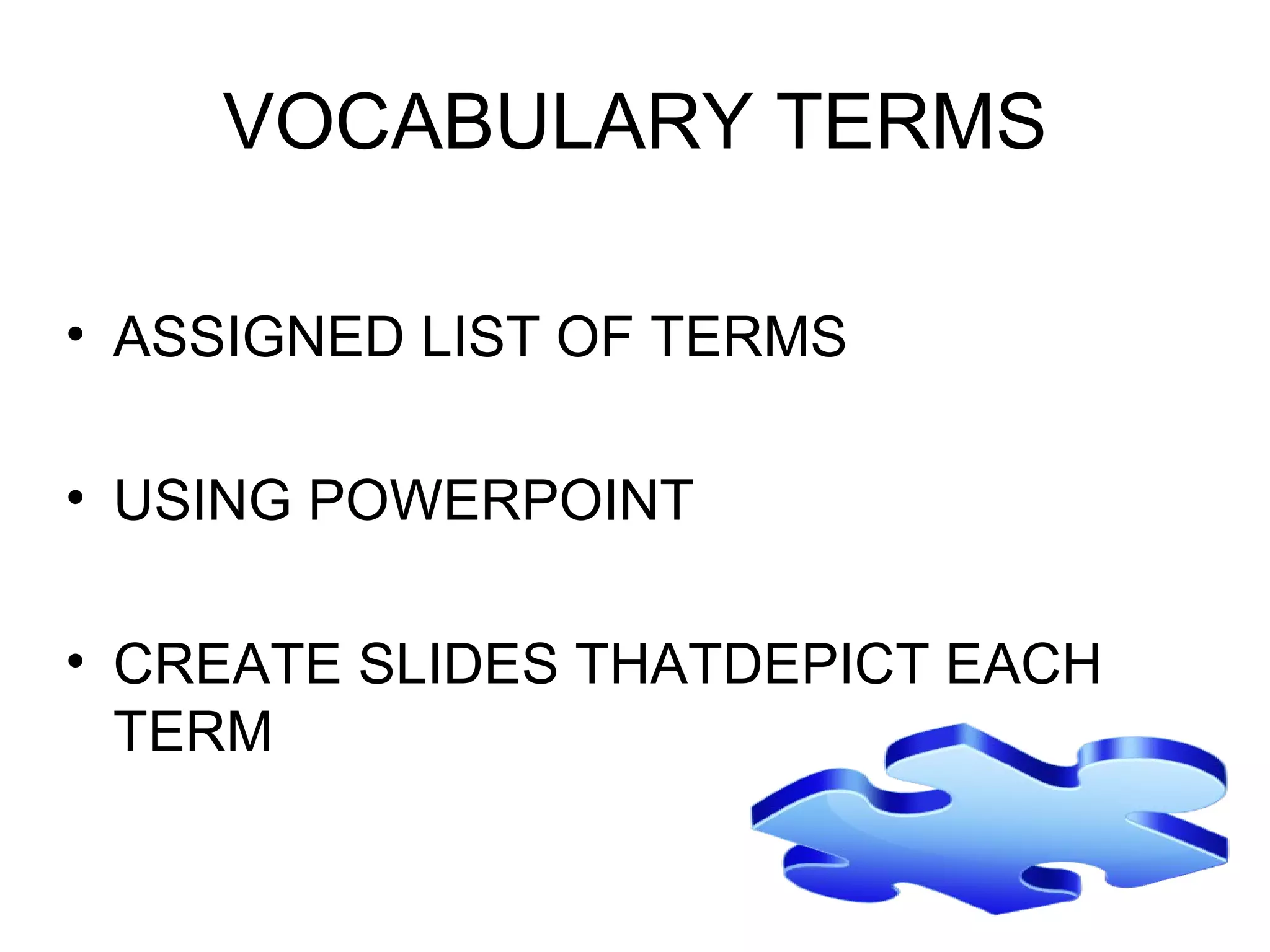 VOCABULARY TERMS

• ASSIGNED LIST OF TERMS

• USING POWERPOINT

• CREATE SLIDES THATDEPICT EACH TERM